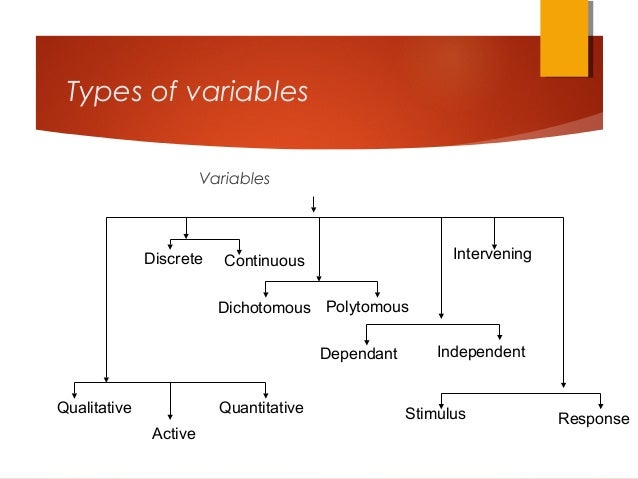 Types of variables

Variables

Discrete
Continuous
Intervening
Dichotomous
Polytomous
Dependant
Independent
Qualitative
Active
Quantitative
Stimulus
Response